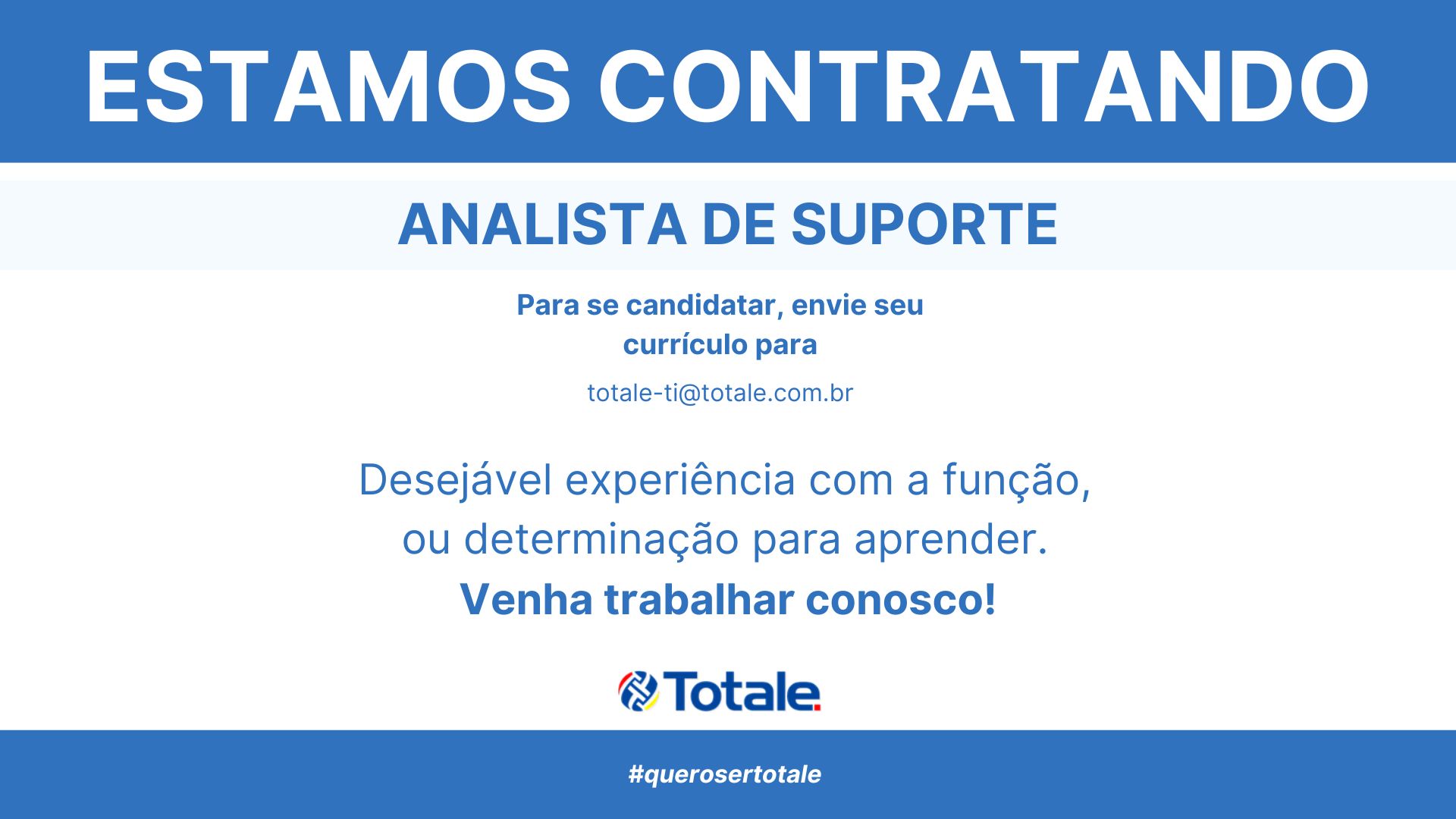 ESTAMOS CONTRATANDO

ANALISTA DE SUPORTE

Para se candidatar, envie seu currículo para

totale-ti@totale.com.br

Desejável experiência com a função, ou determinação para aprender.

Venha trabalhar conosco!

Totale.

#querosertotale